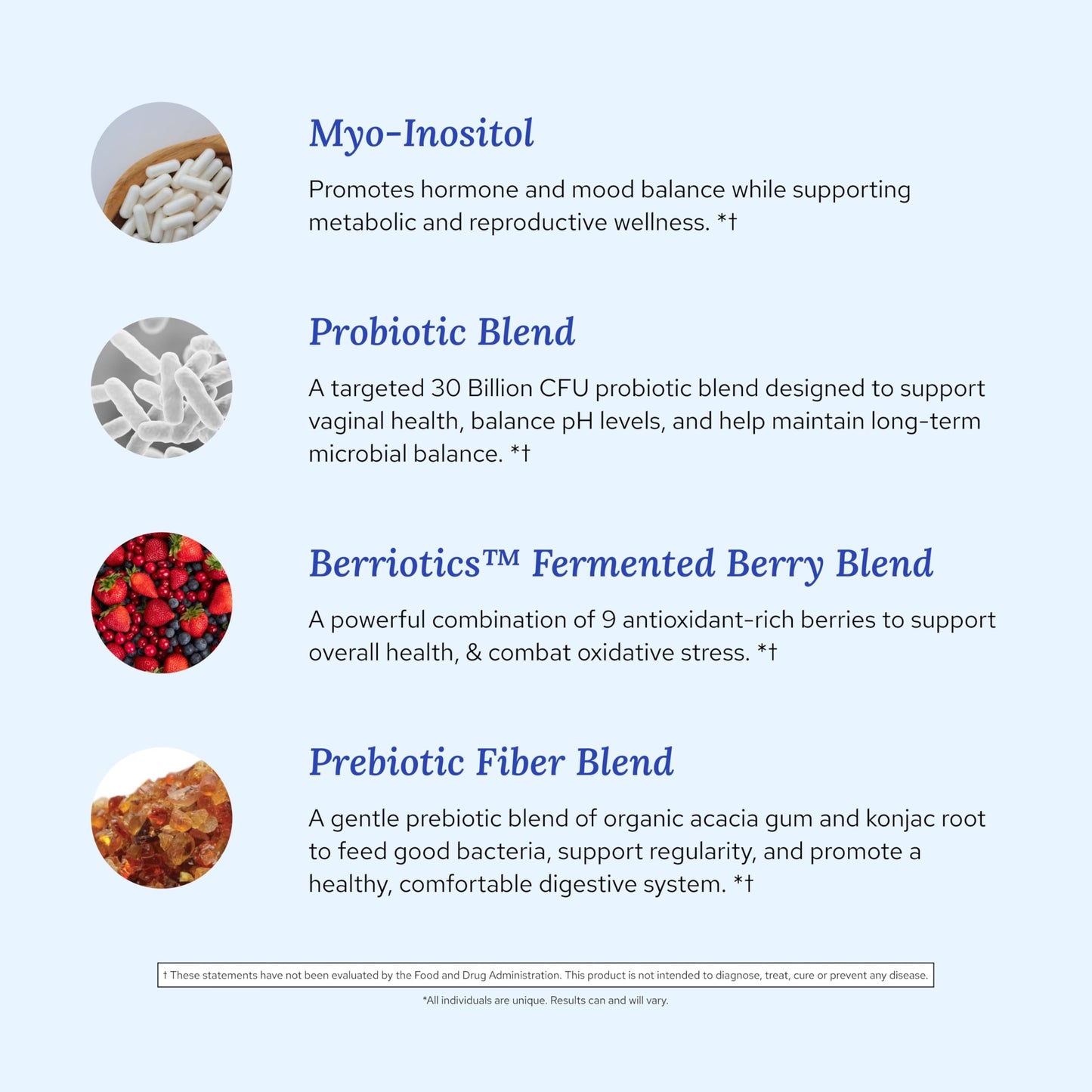 Myo-Inositol

Promotes hormone and mood balance while supporting metabolic and reproductive wellness. *†

Probiotic Blend

A targeted 30 Billion CFU probiotic blend designed to support vaginal health, balance pH levels, and help maintain long-term microbial balance. *†

Berriotics™ Fermented Berry Blend

A powerful combination of 9 antioxidant-rich berries to support overall health, & combat oxidative stress. *†

Prebiotic Fiber Blend

A gentle prebiotic blend of organic acacia gum and konjac root to feed good bacteria, support regularity, and promote a healthy, comfortable digestive system. *†

† These statements have not been evaluated by the Food and Drug Administration. This product is not intended to diagnose, treat, cure or prevent any disease.

*All individuals are unique. Results can and will vary.